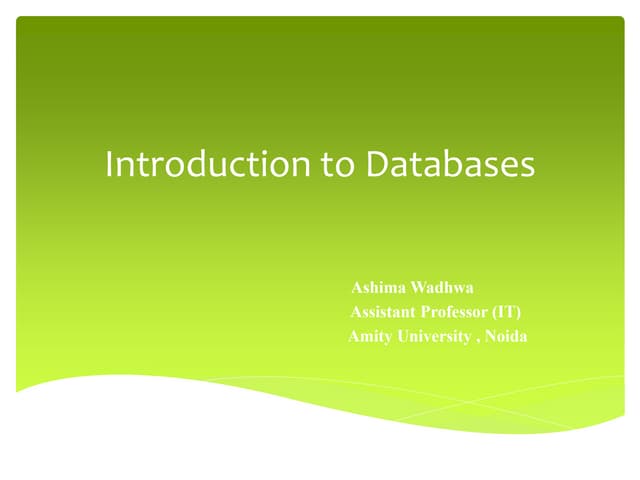 Introduction to Databases

Ashima Wadhwa
Assistant Professor (IT)
Amity University , Noida